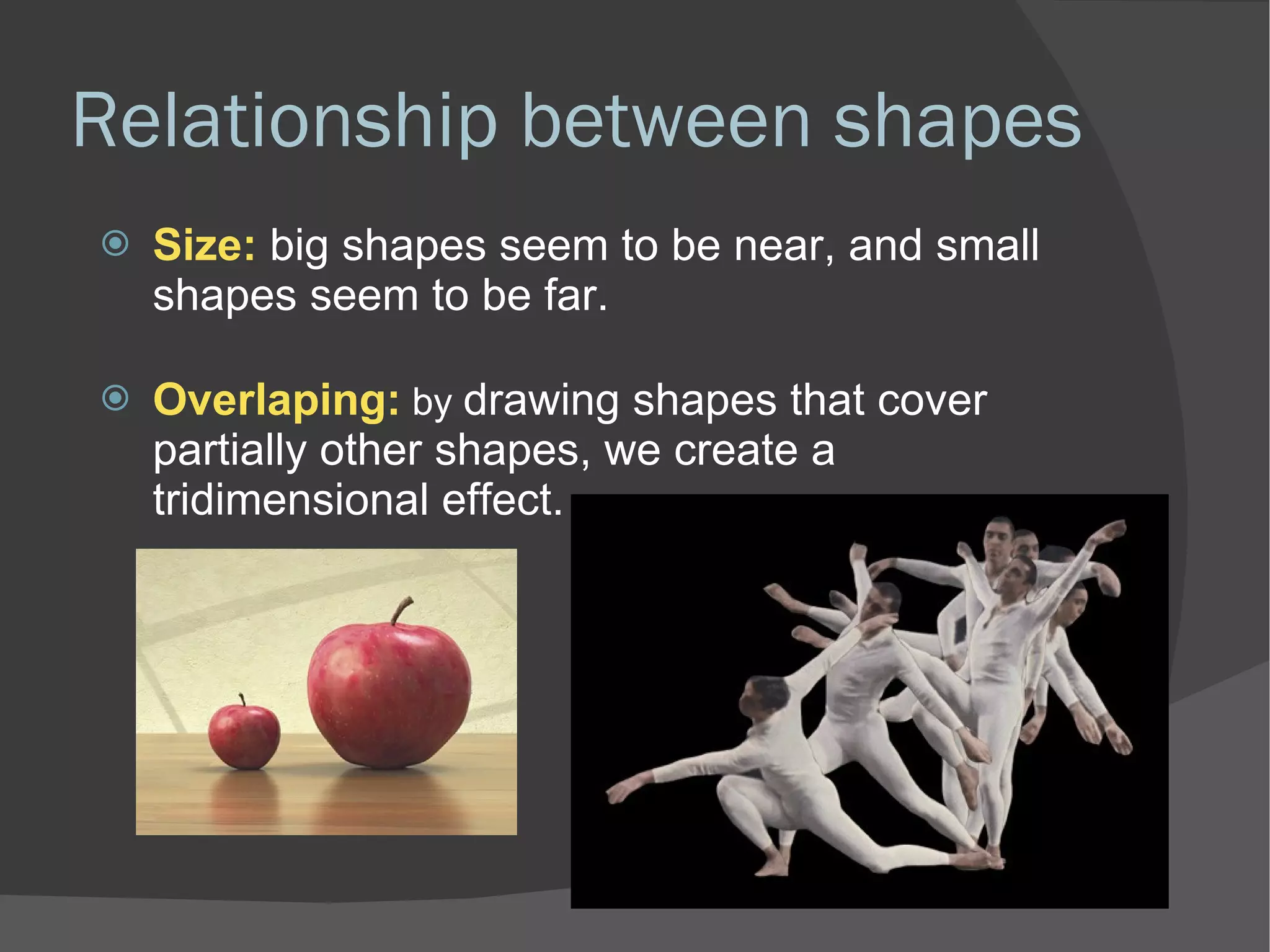 Relationship between shapes

Size: big shapes seem to be near, and small shapes seem to be far.

Overlaping: by drawing shapes that cover partially other shapes, we create a tridimensional effect.